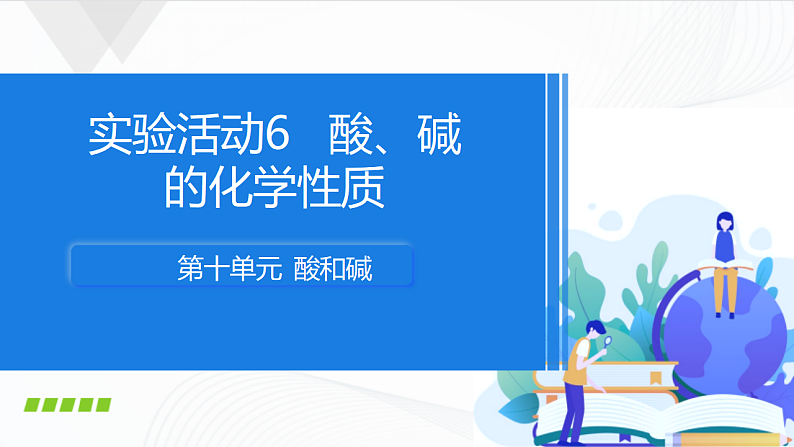 实验活动6　酸、碱的化学性质

第十单元 酸和碱